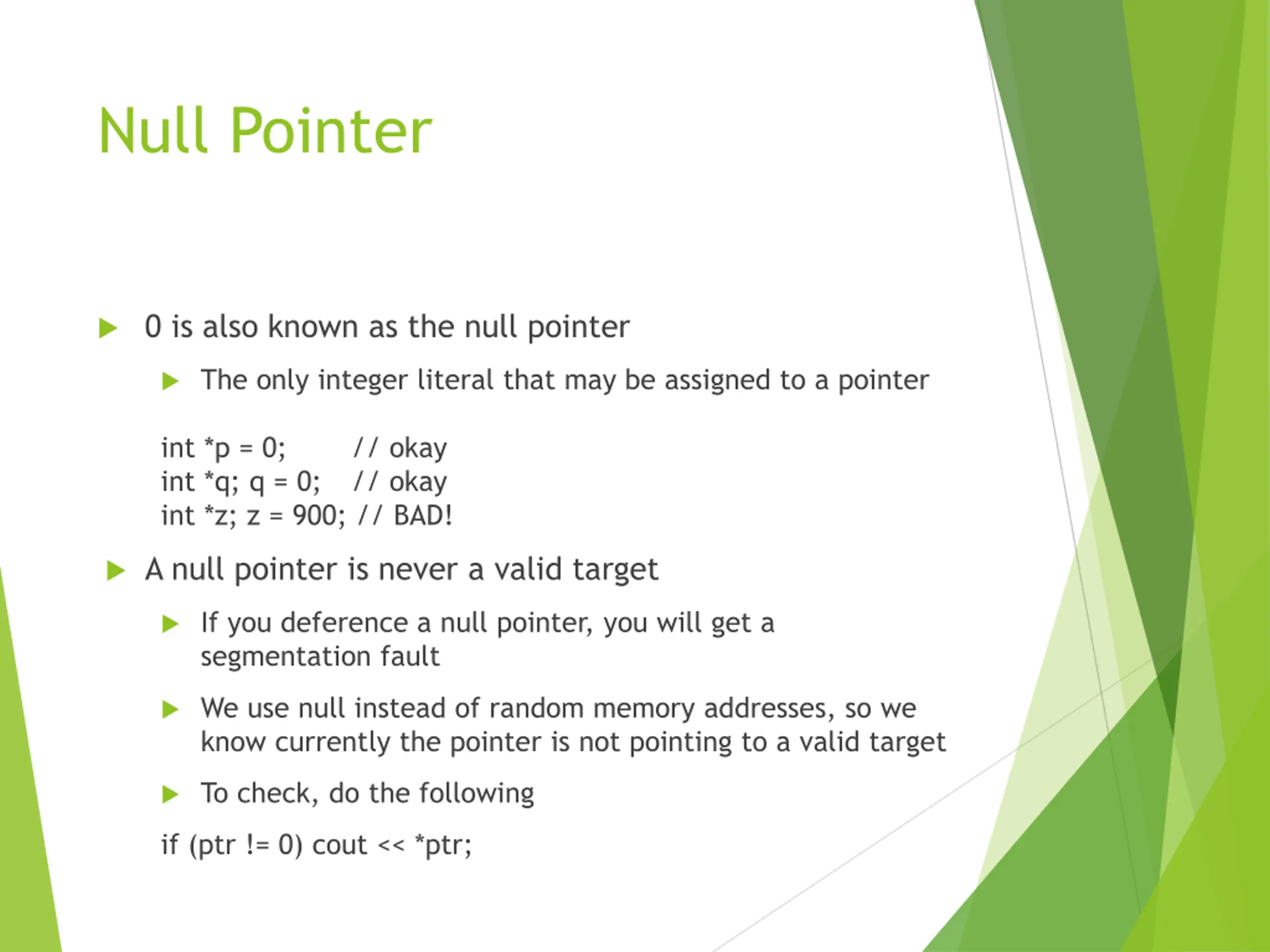 Null Pointer

0 is also known as the null pointer

The only integer literal that may be assigned to a pointer

int *p = 0; // okay
int *q; q = 0; // okay
int *z; z = 900; // BAD!

A null pointer is never a valid target

If you deference a null pointer, you will get a segmentation fault

We use null instead of random memory addresses, so we know currently the pointer is not pointing to a valid target

To check, do the following

if (ptr != 0) cout << *ptr;